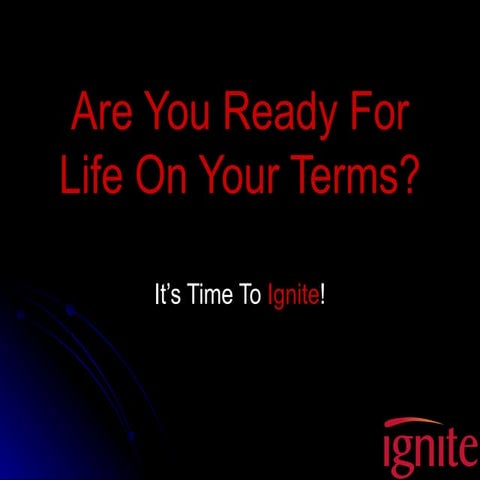 Are You Ready For Life On Your Terms?

It's Time To Ignite!

ignite